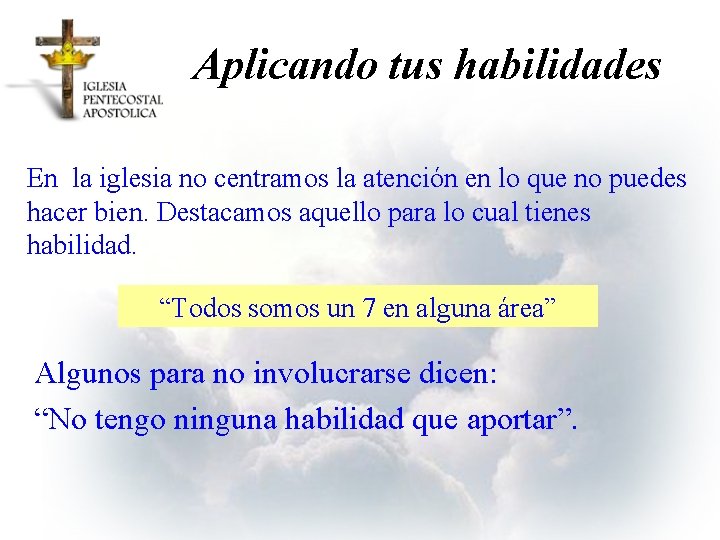 IGLESIA
PENTECOSTAL
APOSTOLICA

Aplicando tus habilidades

En la iglesia no centramos la atención en lo que no puedes hacer bien. Destacamos aquello para lo cual tienes habilidad.

“Todos somos un 7 en alguna área”

Algunos para no involucrarse dicen:
“No tengo ninguna habilidad que aportar”.